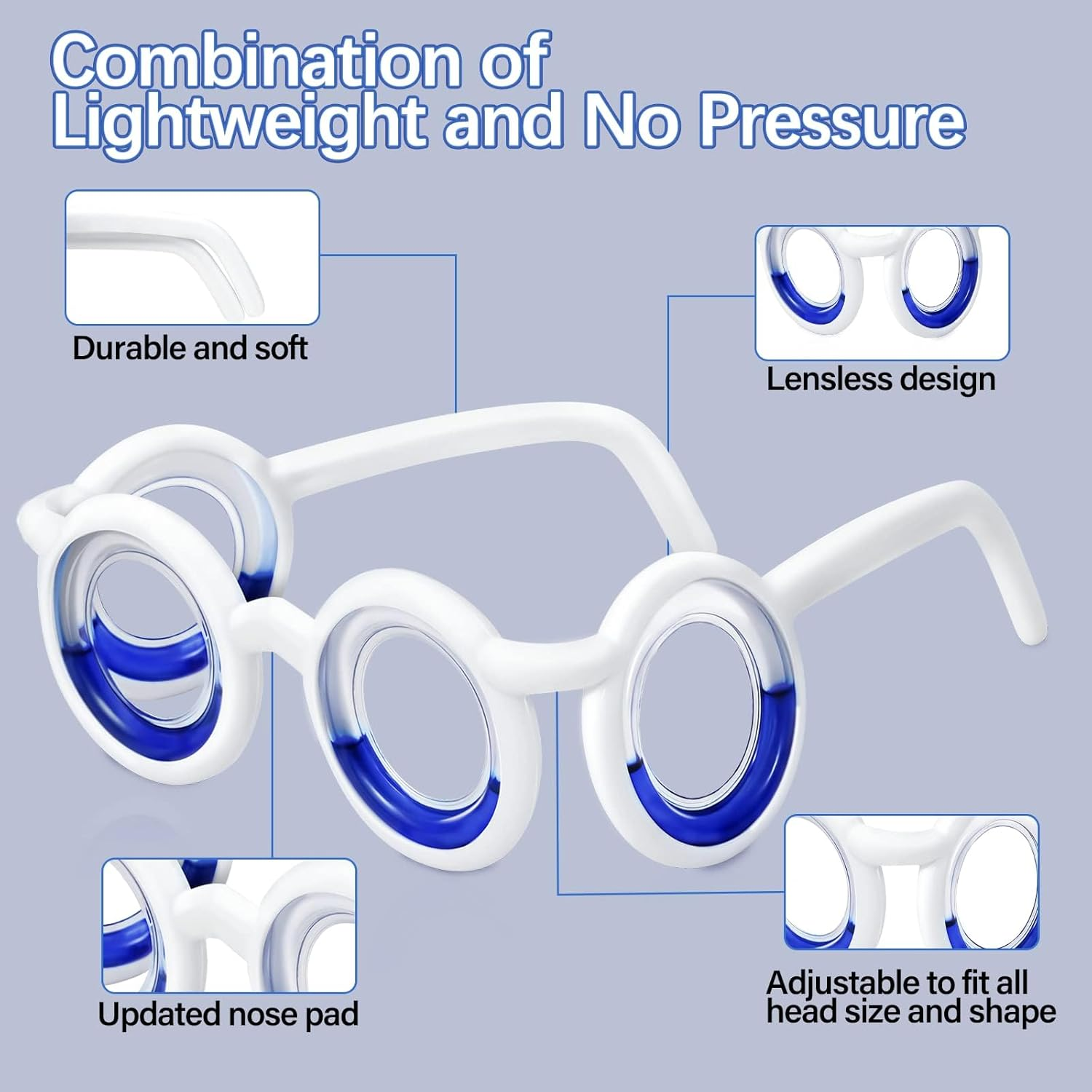 Combination of Lightweight and No Pressure

Durable and soft

Lensless design

Updated nose pad

Adjustable to fit all head size and shape